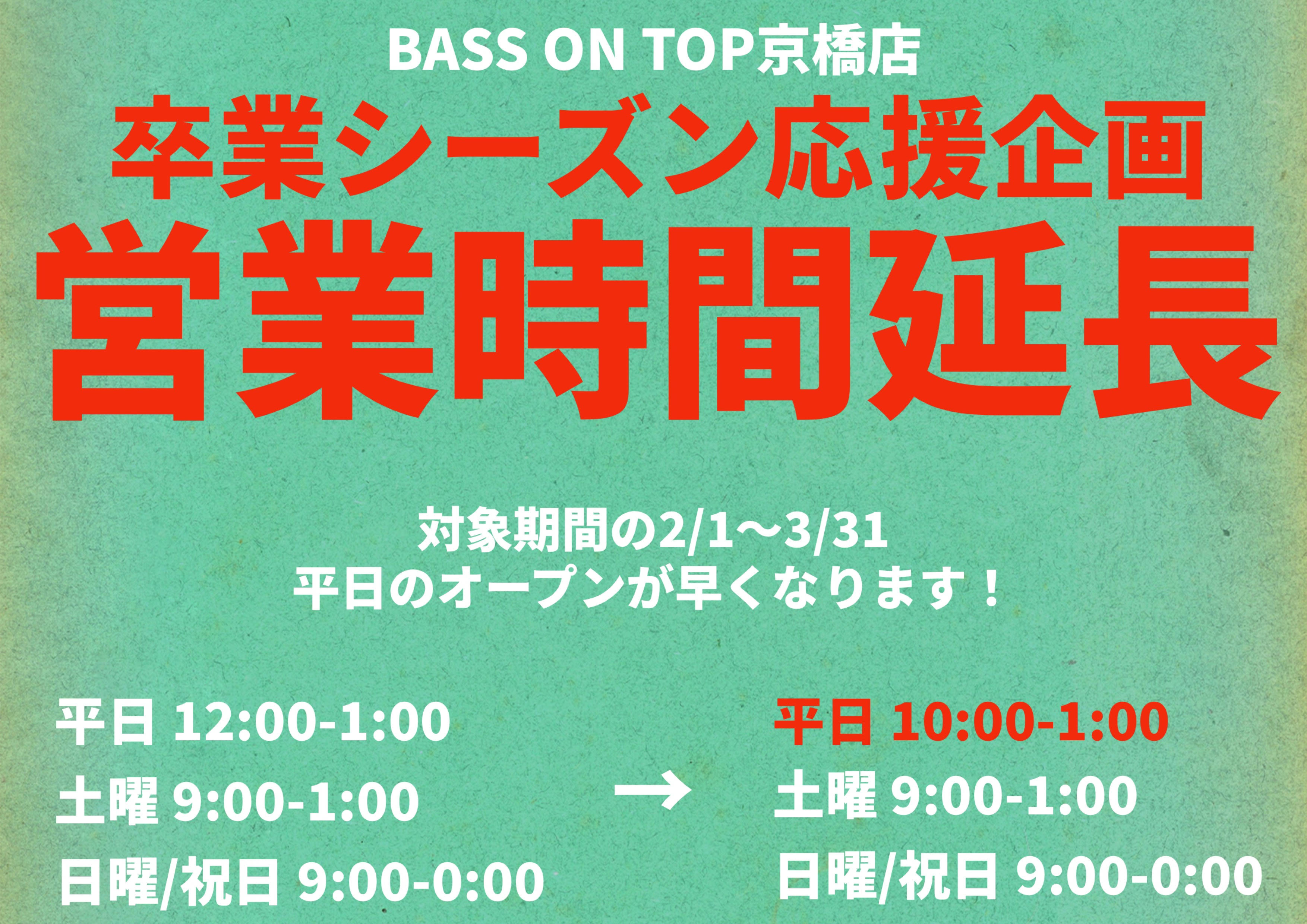 BASS ON TOP京橋店

卒業シーズン応援企画

営業時間延長

対象期間の2/1〜3/31
平日のオープンが早くなります！

平日 12:00-1:00
土曜 9:00-1:00
日曜/祝日 9:00-0:00

→

平日 10:00-1:00
土曜 9:00-1:00
日曜/祝日 9:00-0:00